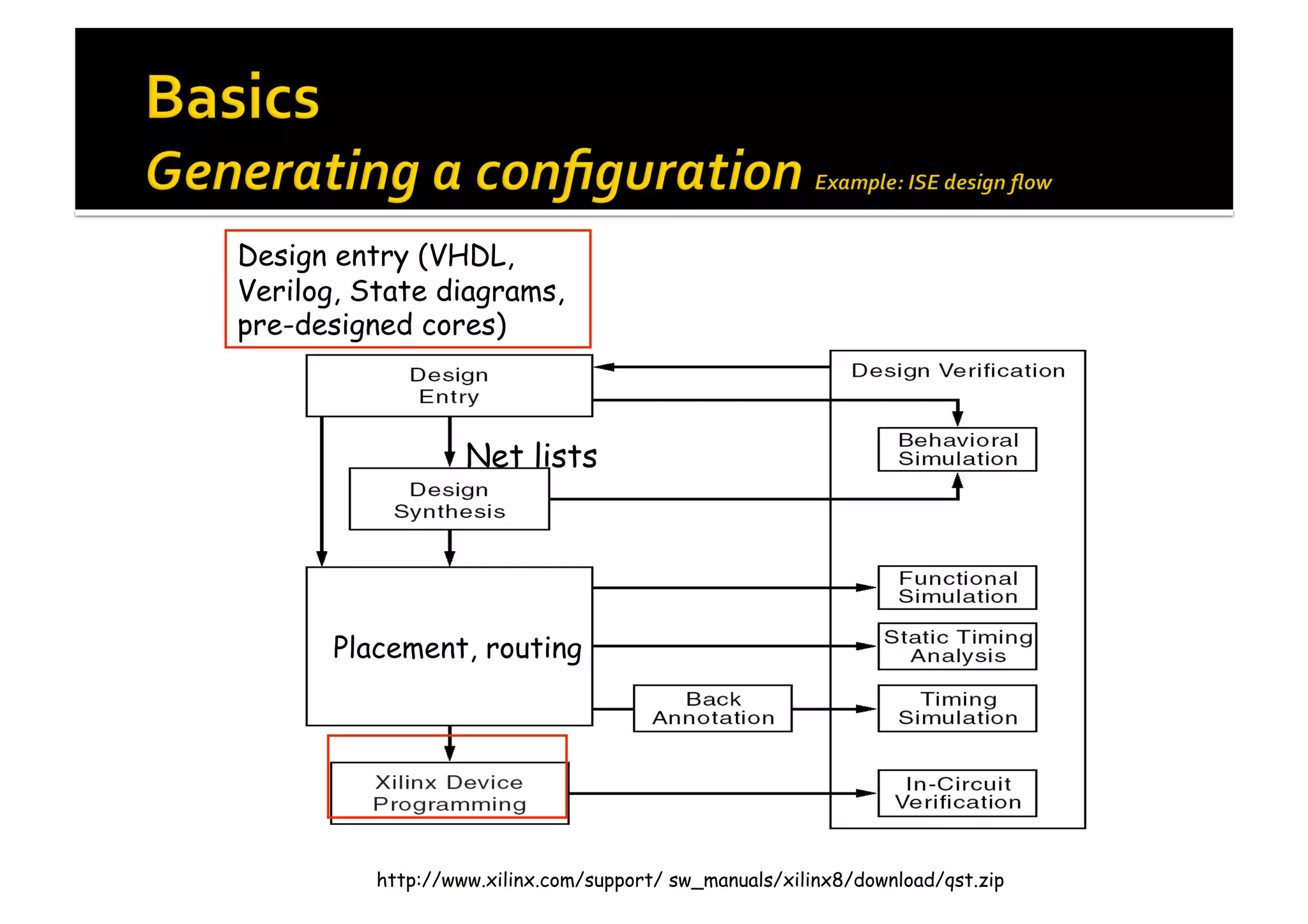 Basics
Generating a configuration Example: ISE design flow

Design entry (VHDL, Verilog, State diagrams, pre-designed cores)

Design Entry

Net lists

Design Synthesis

Placement, routing

Back Annotation

Xilinx Device Programming

Design Verification

Behavioral Simulation

Functional Simulation

Static Timing Analysis

Timing Simulation

In-Circuit Verification

http://www.xilinx.com/support/ sw_manuals/xilinx8/download/qst.zip